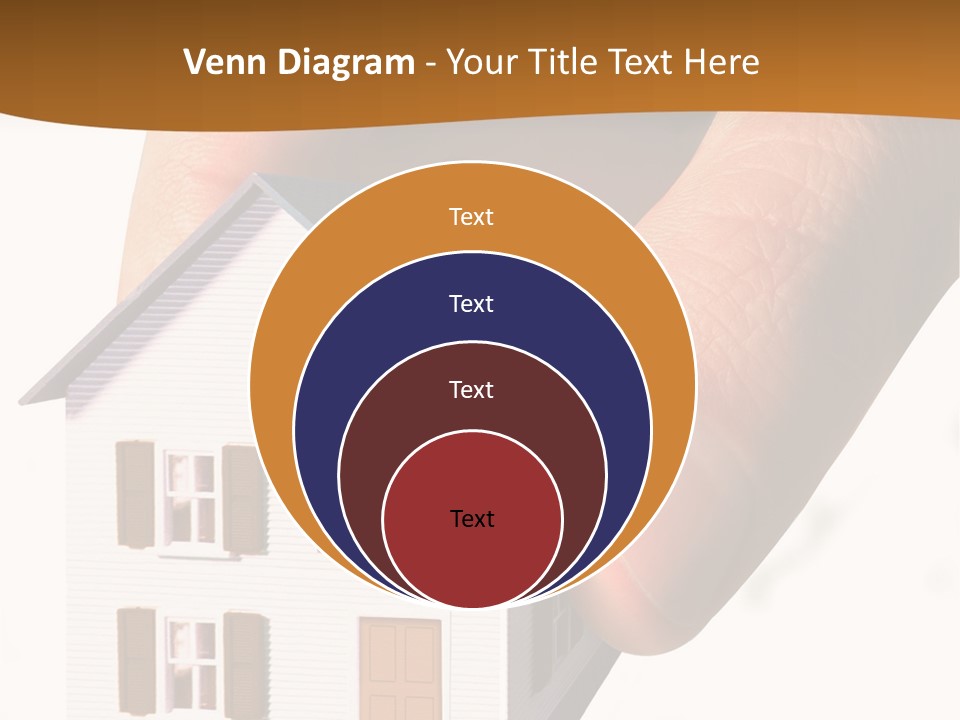 Venn Diagram - Your Title Text Here

Text

Text

Text

Text